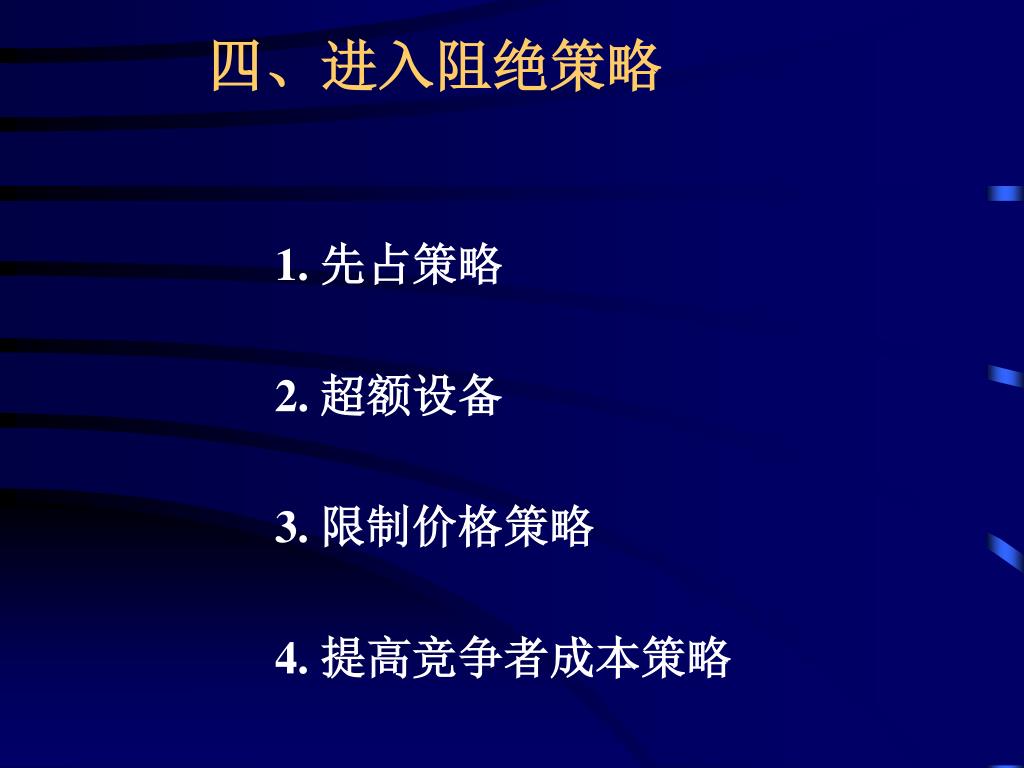 四、进入阻绝策略

1. 先占策略

2. 超额设备

3. 限制价格策略

4. 提高竞争者成本策略